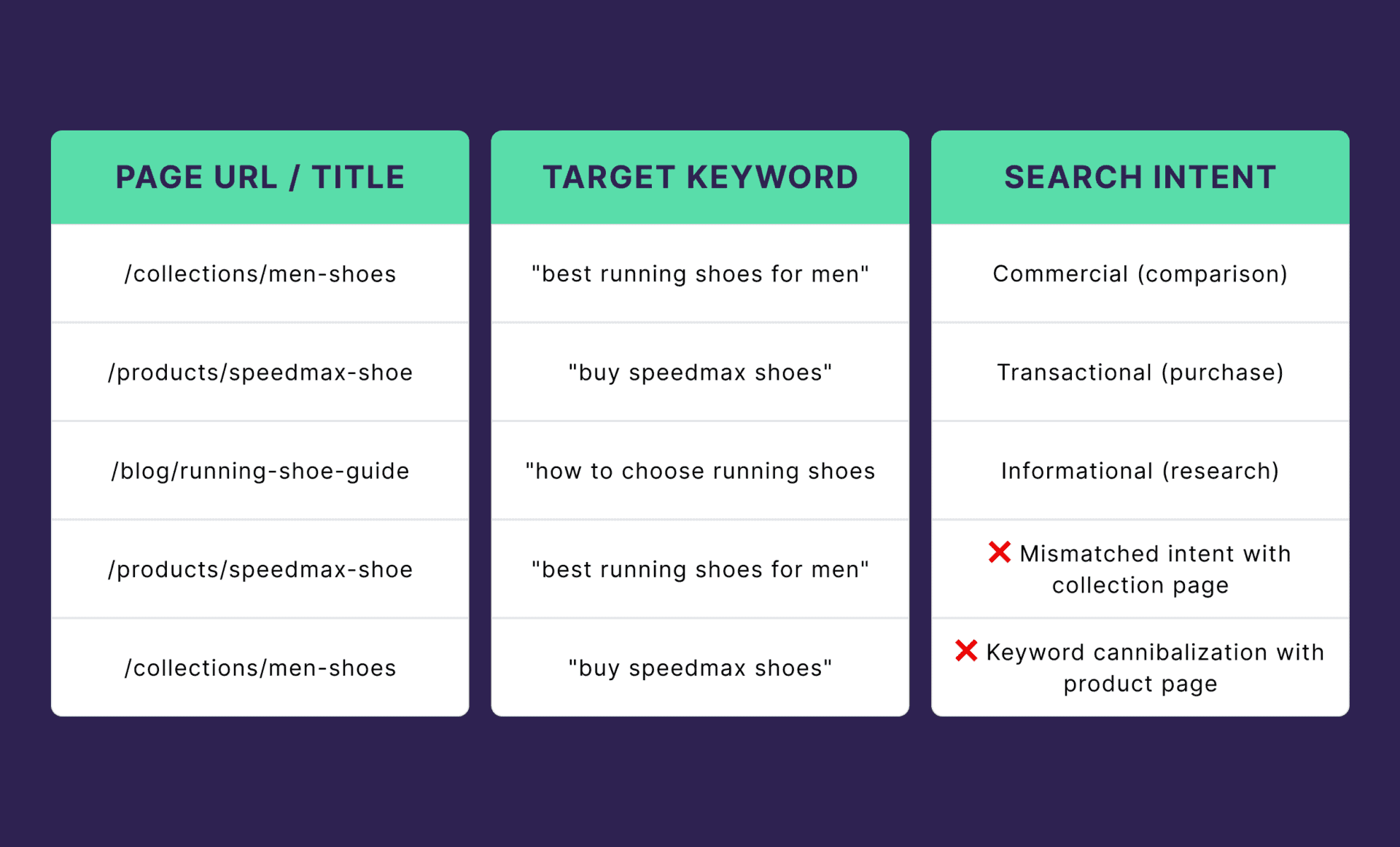 | PAGE URL / TITLE | TARGET KEYWORD | SEARCH INTENT |
|---|---|---|
| /collections/men-shoes | "best running shoes for men" | Commercial (comparison) |
| /products/speedmax-shoe | "buy speedmax shoes" | Transactional (purchase) |
| /blog/running-shoe-guide | "how to choose running shoes | Informational (research) |
| /products/speedmax-shoe | "best running shoes for men" | ❌ Mismatched intent with collection page |
| /collections/men-shoes | "buy speedmax shoes" | ❌ Keyword cannibalization with product page |